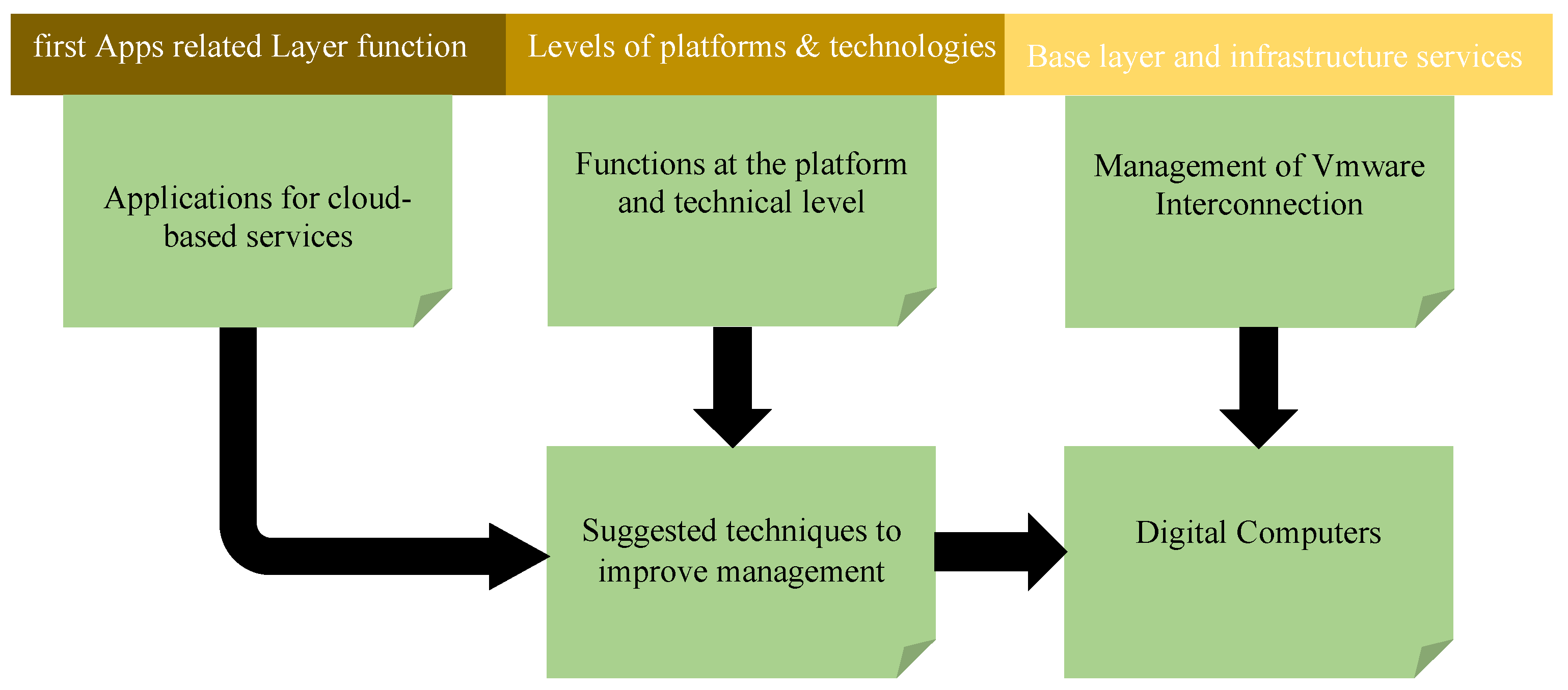 first Apps related Layer function

Levels of platforms & technologies

Base layer and infrastructure services

Applications for cloud-based services

Functions at the platform and technical level

Management of Vmware Interconnection

Suggested techniques to improve management

Digital Computers